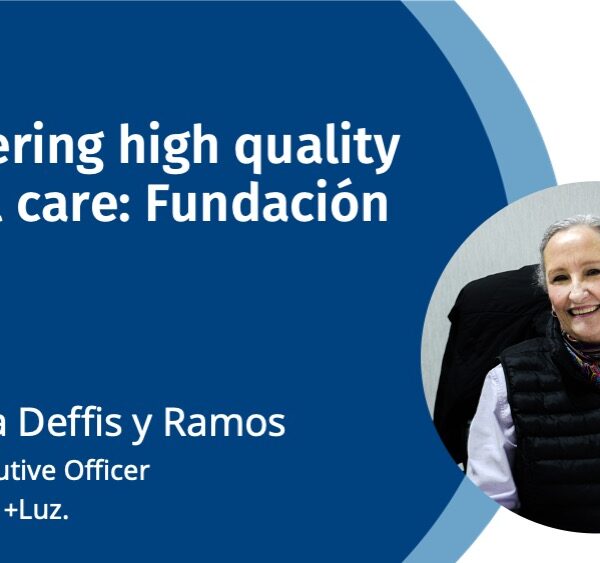 ering high quality
care: Fundación

a Deffis y Ramos
utive Officer
+Luz.